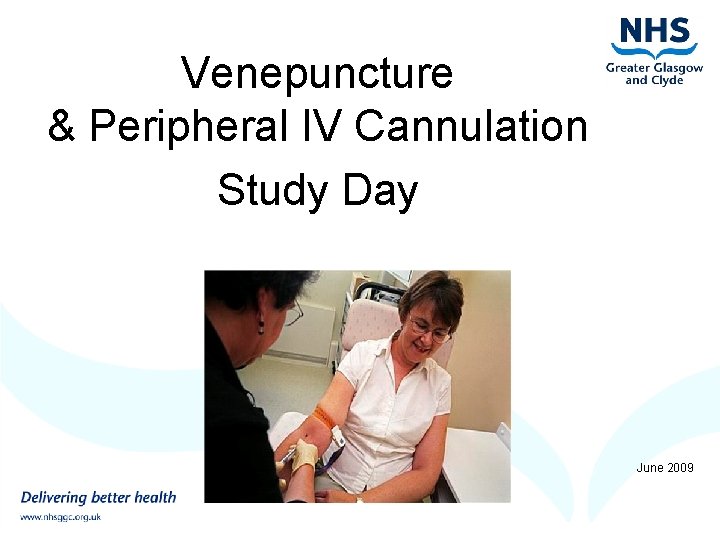 NHS
Greater Glasgow and Clyde

Venepuncture
& Peripheral IV Cannulation
Study Day

June 2009

Delivering better health
www.nhsggc.org.uk